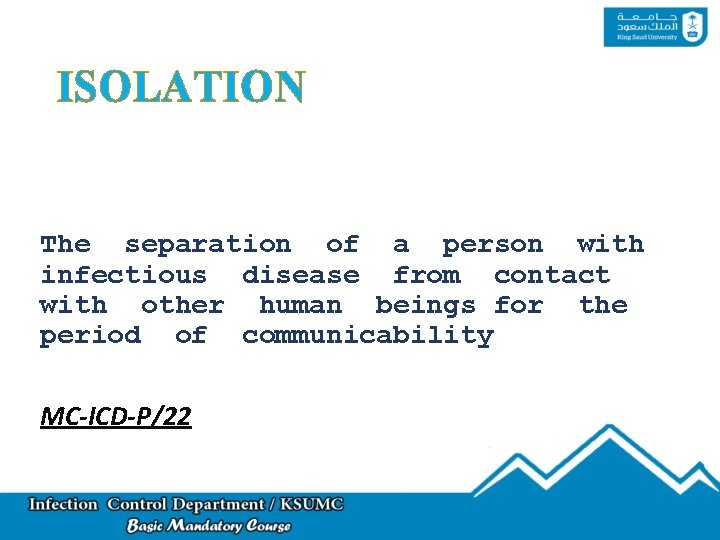 جامعة
الملك سعود
King Saud University

ISOLATION

The separation of a person with infectious disease from contact with other human beings for the period of communicability

MC-ICD-P/22

Infection Control Department / KSUMC
Basic Mandatory Course